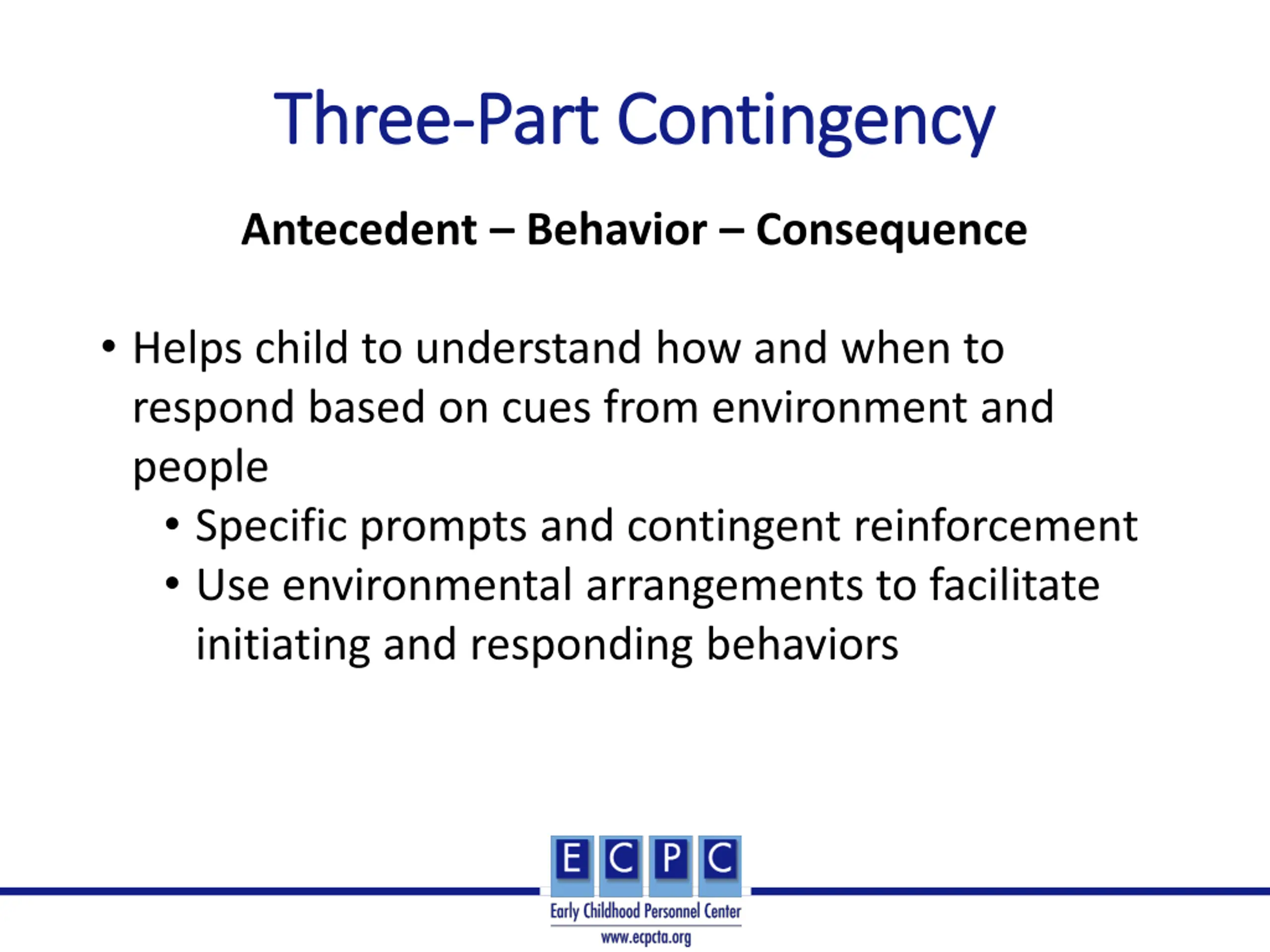 Three-Part Contingency

Antecedent – Behavior – Consequence

• Helps child to understand how and when to respond based on cues from environment and people
  • Specific prompts and contingent reinforcement
  • Use environmental arrangements to facilitate initiating and responding behaviors

E C P C
Early Childhood Personnel Center
www.ecpcta.org